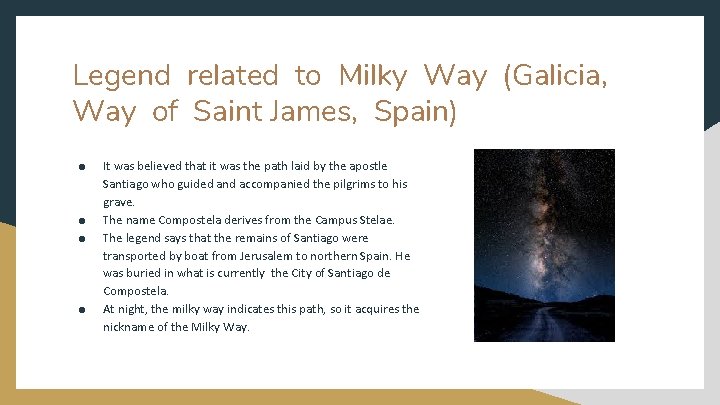 Legend related to Milky Way (Galicia, Way of Saint James, Spain)

● It was believed that it was the path laid by the apostle Santiago who guided and accompanied the pilgrims to his grave.
● The name Compostela derives from the Campus Stelae.
● The legend says that the remains of Santiago were transported by boat from Jerusalem to northern Spain. He was buried in what is currently the City of Santiago de Compostela.
● At night, the milky way indicates this path, so it acquires the nickname of the Milky Way.